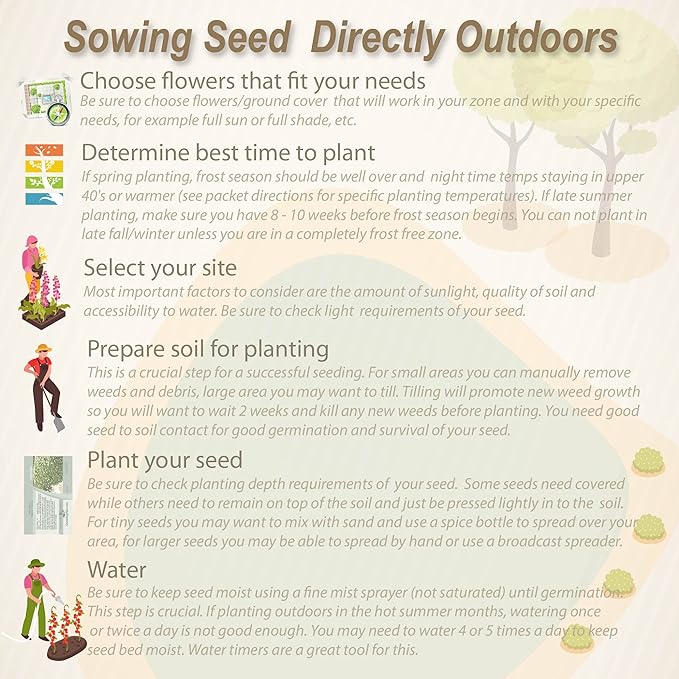 Sowing Seed Directly Outdoors

Choose flowers that fit your needs
Be sure to choose flowers/ground cover that will work in your zone and with your specific needs, for example full sun or full shade, etc.

Determine best time to plant
If spring planting, frost season should be well over and night time temps staying in upper 40's or warmer (see packet directions for specific planting temperatures). If late summer planting, make sure you have 8 - 10 weeks before frost season begins. You can not plant in late fall/winter unless you are in a completely frost free zone.

Select your site
Most important factors to consider are the amount of sunlight, quality of soil and accessibility to water. Be sure to check light requirements of your seed.

Prepare soil for planting
This is a crucial step for a successful seeding. For small areas you can manually remove weeds and debris, large area you may want to till. Tilling will promote new weed growth so you will want to wait 2 weeks and kill any new weeds before planting. You need good seed to soil contact for good germination and survival of your seed.

Plant your seed
Be sure to check planting depth requirements of your seed. Some seeds need covered while others need to remain on top of the soil and just be pressed lightly in to the soil. For tiny seeds you may want to mix with sand and use a spice bottle to spread over your area, for larger seeds you may be able to spread by hand or use a broadcast spreader.

Water
Be sure to keep seed moist using a fine mist sprayer (not saturated) until germination. This step is crucial. If planting outdoors in the hot summer months, watering once or twice a day is not good enough. You may need to water 4 or 5 times a day to keep seed bed moist. Water timers are a great tool for this.